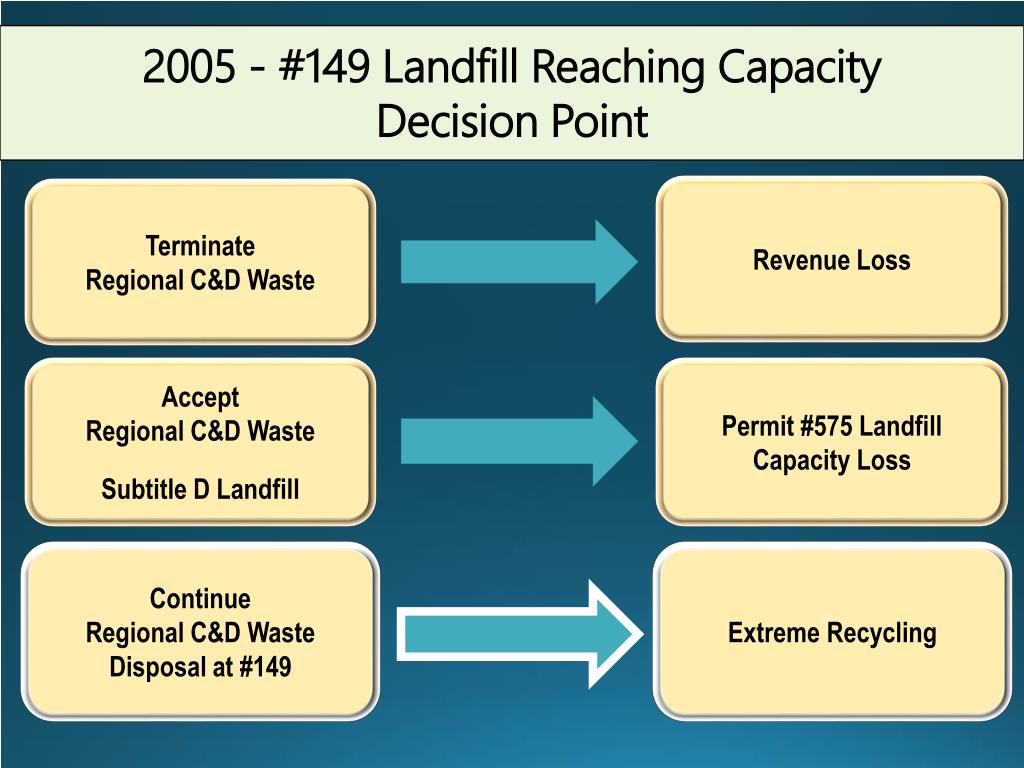 2005 - #149 Landfill Reaching Capacity
Decision Point

Terminate
Regional C&D Waste

Revenue Loss

Accept
Regional C&D Waste

Subtitle D Landfill

Permit #575 Landfill
Capacity Loss

Continue
Regional C&D Waste
Disposal at #149

Extreme Recycling